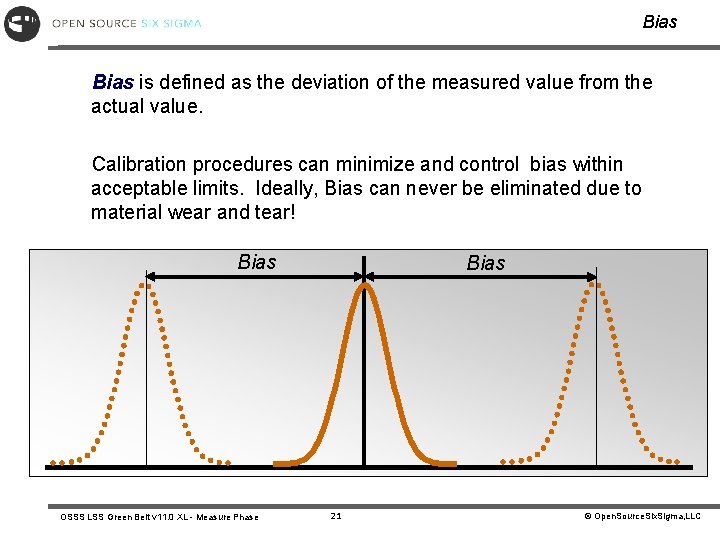 OPEN SOURCE SIX SIGMA

Bias

Bias is defined as the deviation of the measured value from the actual value.

Calibration procedures can minimize and control bias within acceptable limits. Ideally, Bias can never be eliminated due to material wear and tear!

Bias

Bias

OSSS LSS Green Belt v11.0 XL - Measure Phase

21

© OpenSourceSixSigma,LLC